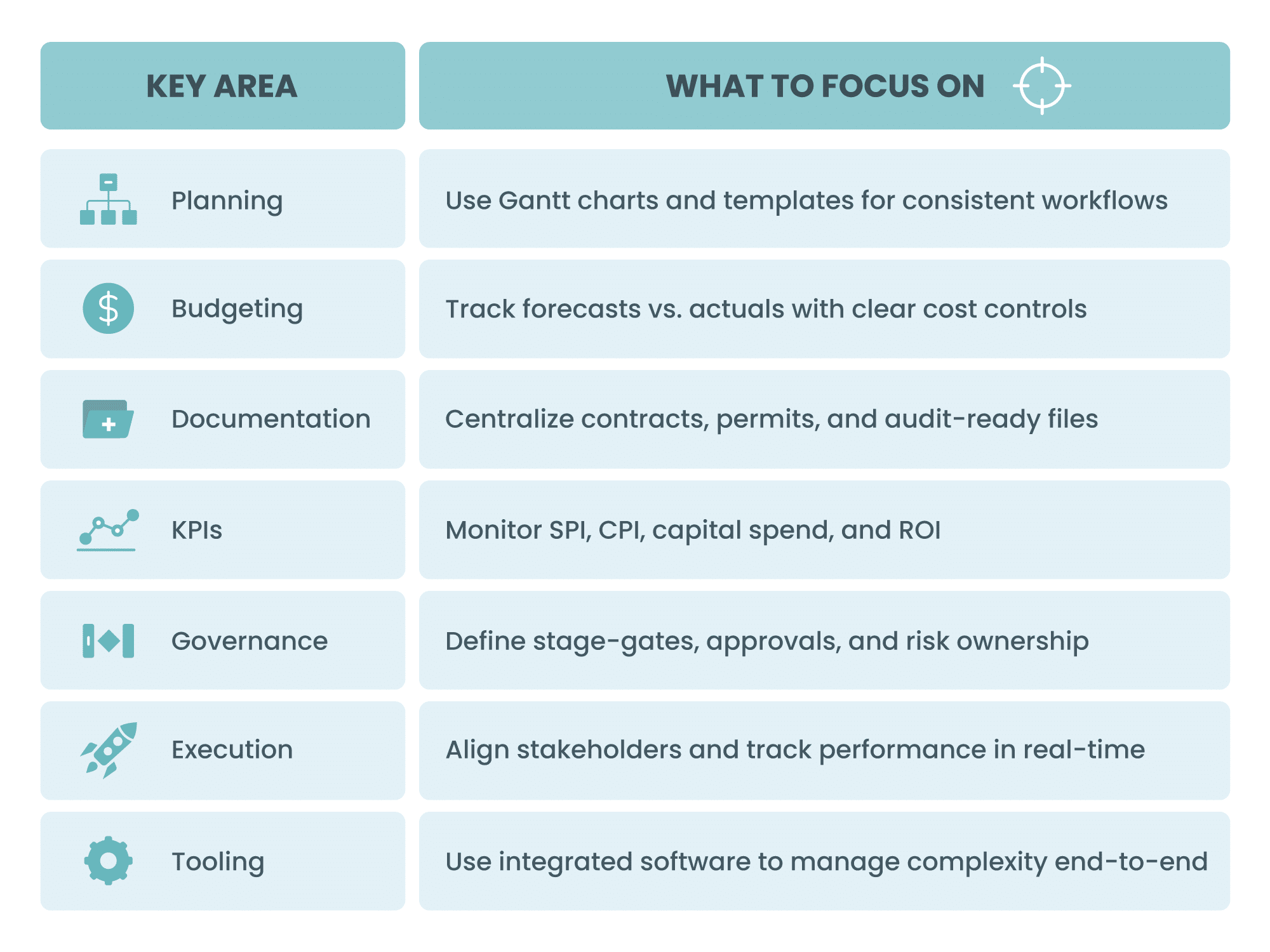 | KEY AREA | WHAT TO FOCUS ON |
|---|---|
| Planning | Use Gantt charts and templates for consistent workflows |
| Budgeting | Track forecasts vs. actuals with clear cost controls |
| Documentation | Centralize contracts, permits, and audit-ready files |
| KPIs | Monitor SPI, CPI, capital spend, and ROI |
| Governance | Define stage-gates, approvals, and risk ownership |
| Execution | Align stakeholders and track performance in real-time |
| Tooling | Use integrated software to manage complexity end-to-end |